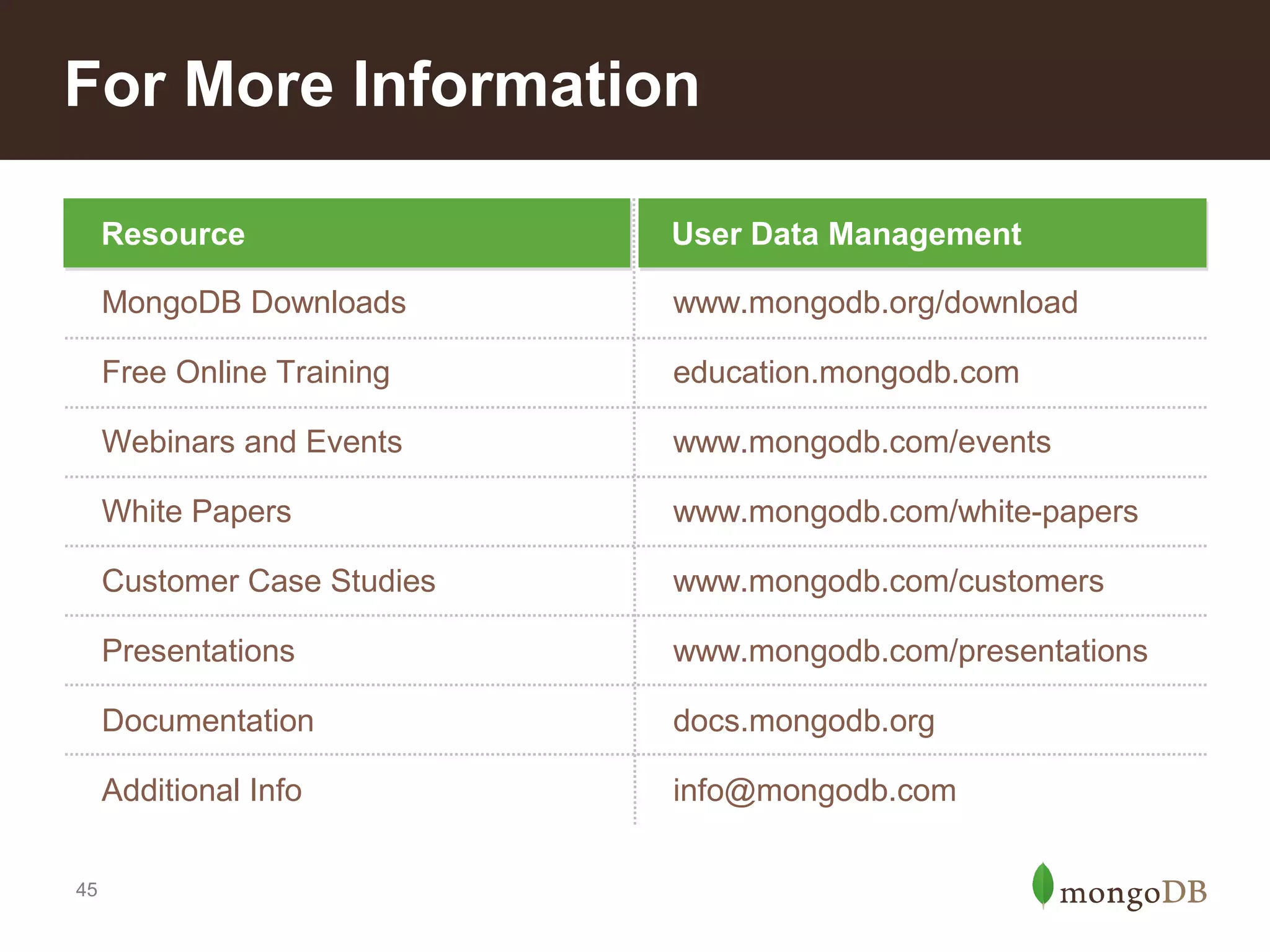 For More Information

| Resource | User Data Management |
|---|---|
| MongoDB Downloads | www.mongodb.org/download |
| Free Online Training | education.mongodb.com |
| Webinars and Events | www.mongodb.com/events |
| White Papers | www.mongodb.com/white-papers |
| Customer Case Studies | www.mongodb.com/customers |
| Presentations | www.mongodb.com/presentations |
| Documentation | docs.mongodb.org |
| Additional Info | info@mongodb.com |

45

mongoDB